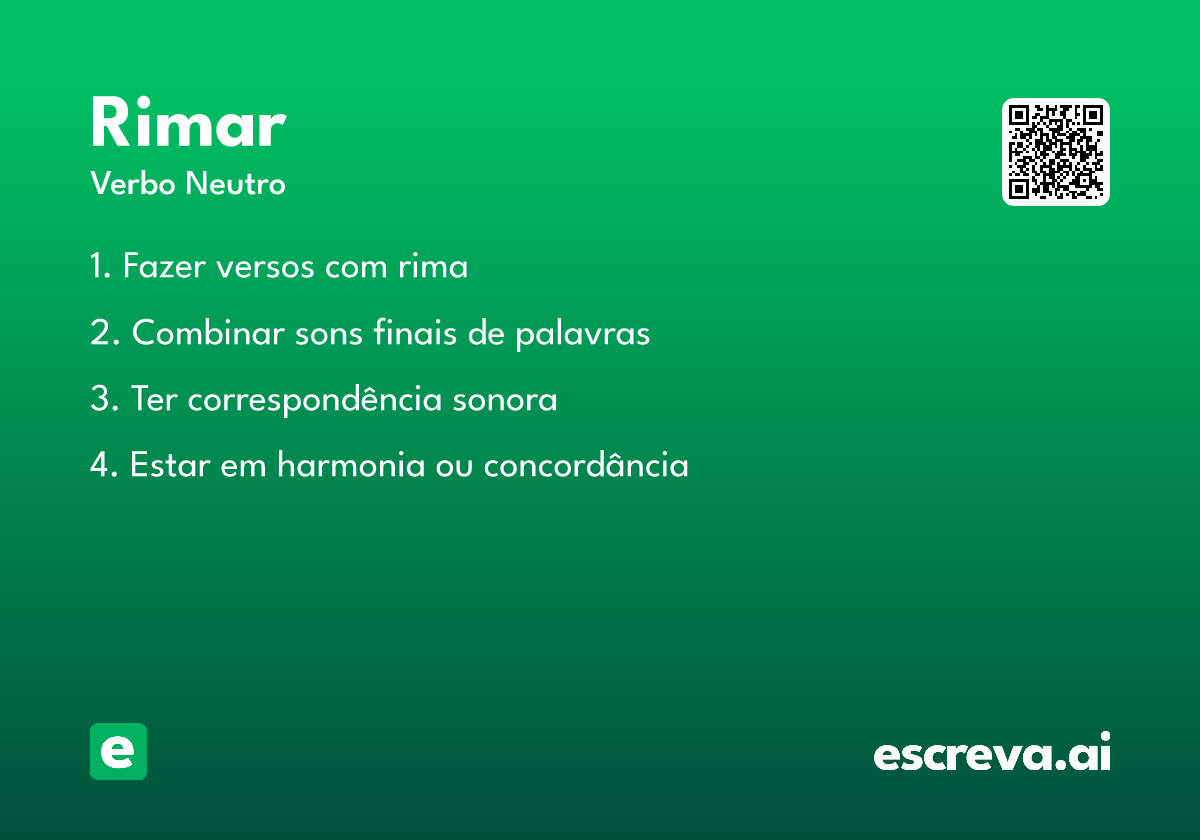 Rimar
Verbo Neutro

1. Fazer versos com rima

2. Combinar sons finais de palavras

3. Ter correspondência sonora

4. Estar em harmonia ou concordância

e

escreva.ai